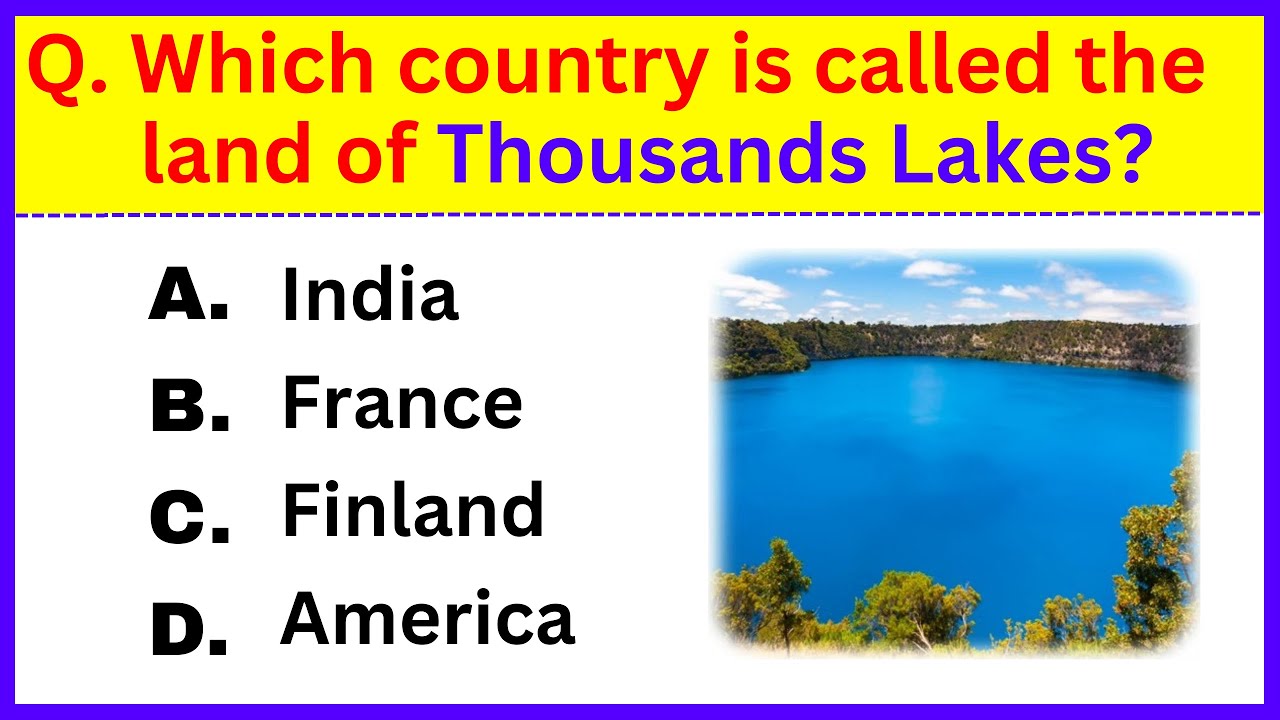 Q. Which country is called the land of Thousands Lakes?

A. India
B. France
C. Finland
D. America